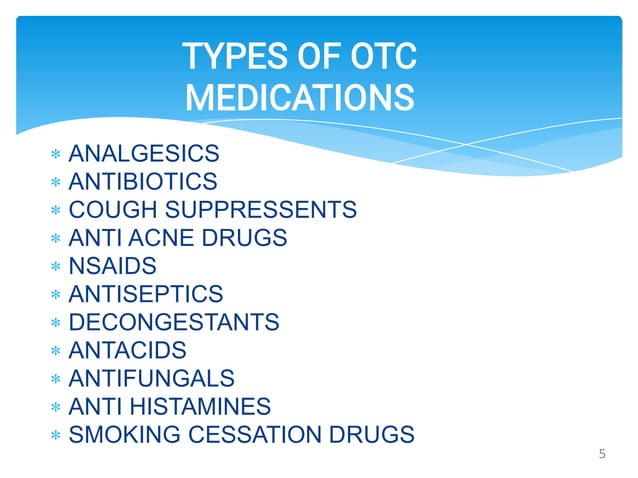 TYPES OF OTC MEDICATIONS

* ANALGESICS
* ANTIBIOTICS
* COUGH SUPPRESSENTS
* ANTI ACNE DRUGS
* NSAIDS
* ANTISEPTICS
* DECONGESTANTS
* ANTACIDS
* ANTIFUNGALS
* ANTI HISTAMINES
* SMOKING CESSATION DRUGS

5